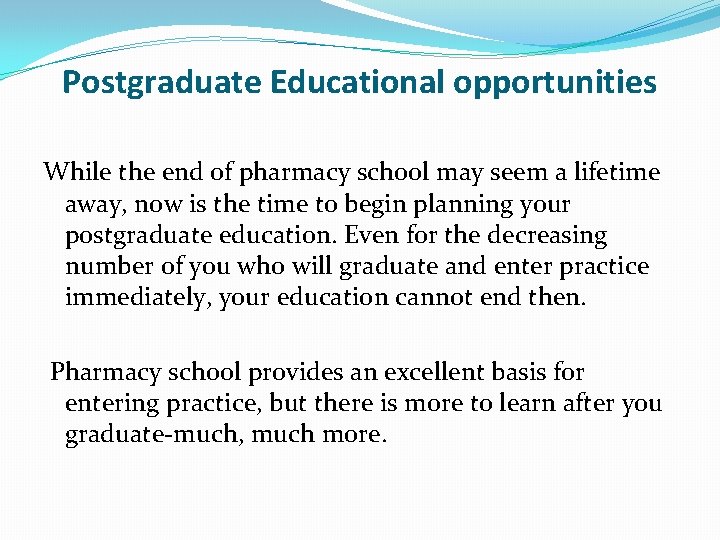 Postgraduate Educational opportunities

While the end of pharmacy school may seem a lifetime away, now is the time to begin planning your postgraduate education. Even for the decreasing number of you who will graduate and enter practice immediately, your education cannot end then.

Pharmacy school provides an excellent basis for entering practice, but there is more to learn after you graduate-much, much more.